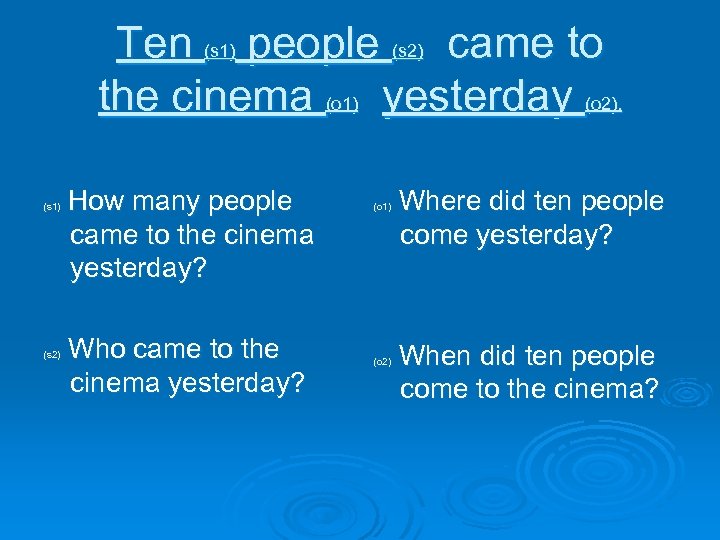 Ten (s1) people (s2) came to the cinema (o1) yesterday (o2).

(s1) How many people came to the cinema yesterday?

(s2) Who came to the cinema yesterday?

(o1) Where did ten people come yesterday?

(o2) When did ten people come to the cinema?